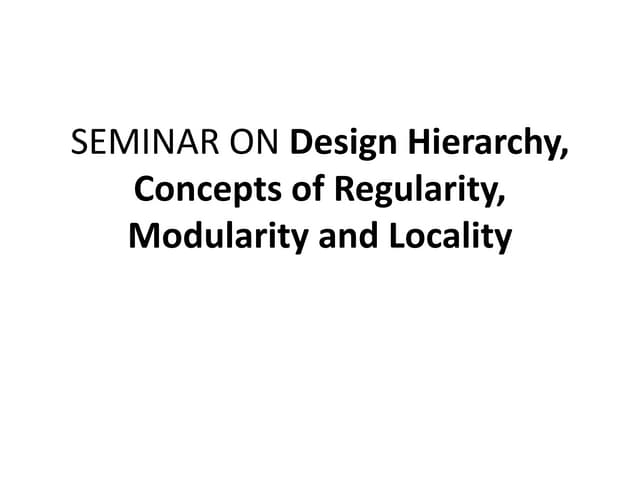 SEMINAR ON Design Hierarchy, Concepts of Regularity, Modularity and Locality